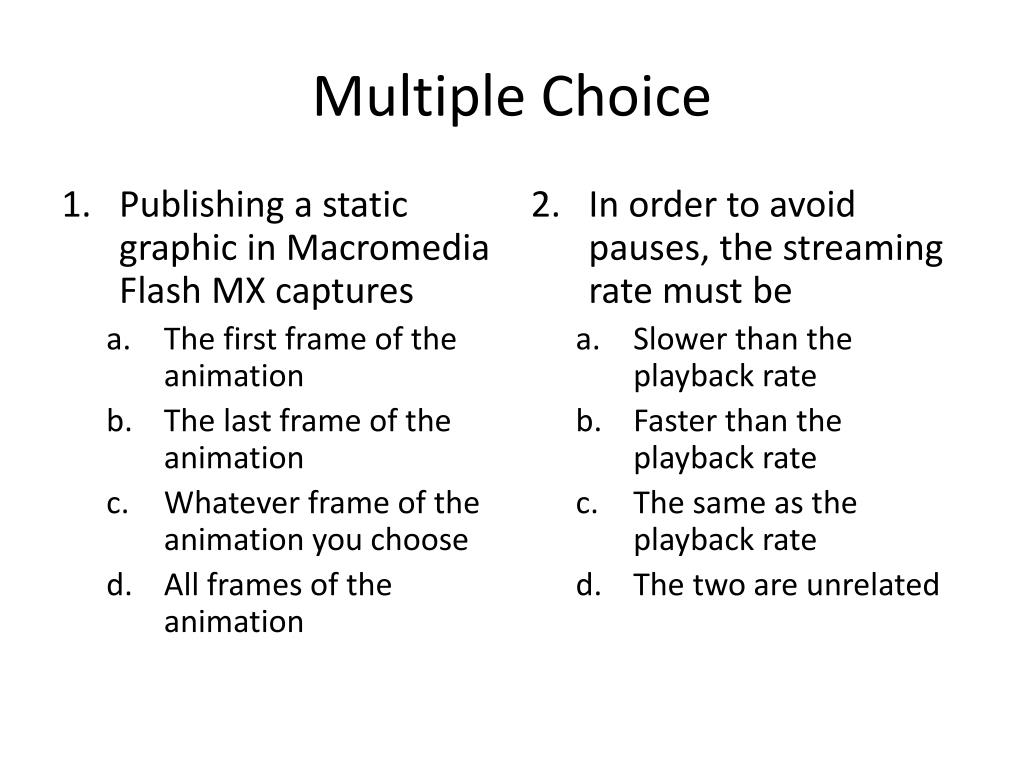 Multiple Choice

1. Publishing a static graphic in Macromedia Flash MX captures
a. The first frame of the animation
b. The last frame of the animation
c. Whatever frame of the animation you choose
d. All frames of the animation

2. In order to avoid pauses, the streaming rate must be
a. Slower than the playback rate
b. Faster than the playback rate
c. The same as the playback rate
d. The two are unrelated